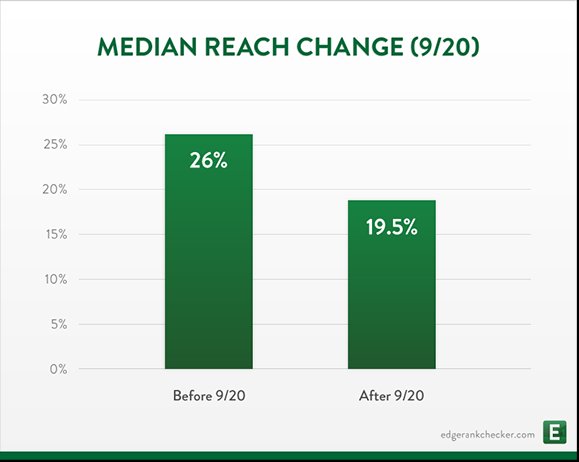 MEDIAN REACH CHANGE (9/20)

30%
25%
20%
15%
10%
5%
0%

26%
19.5%

Before 9/20
After 9/20

edgerankchecker.com
E